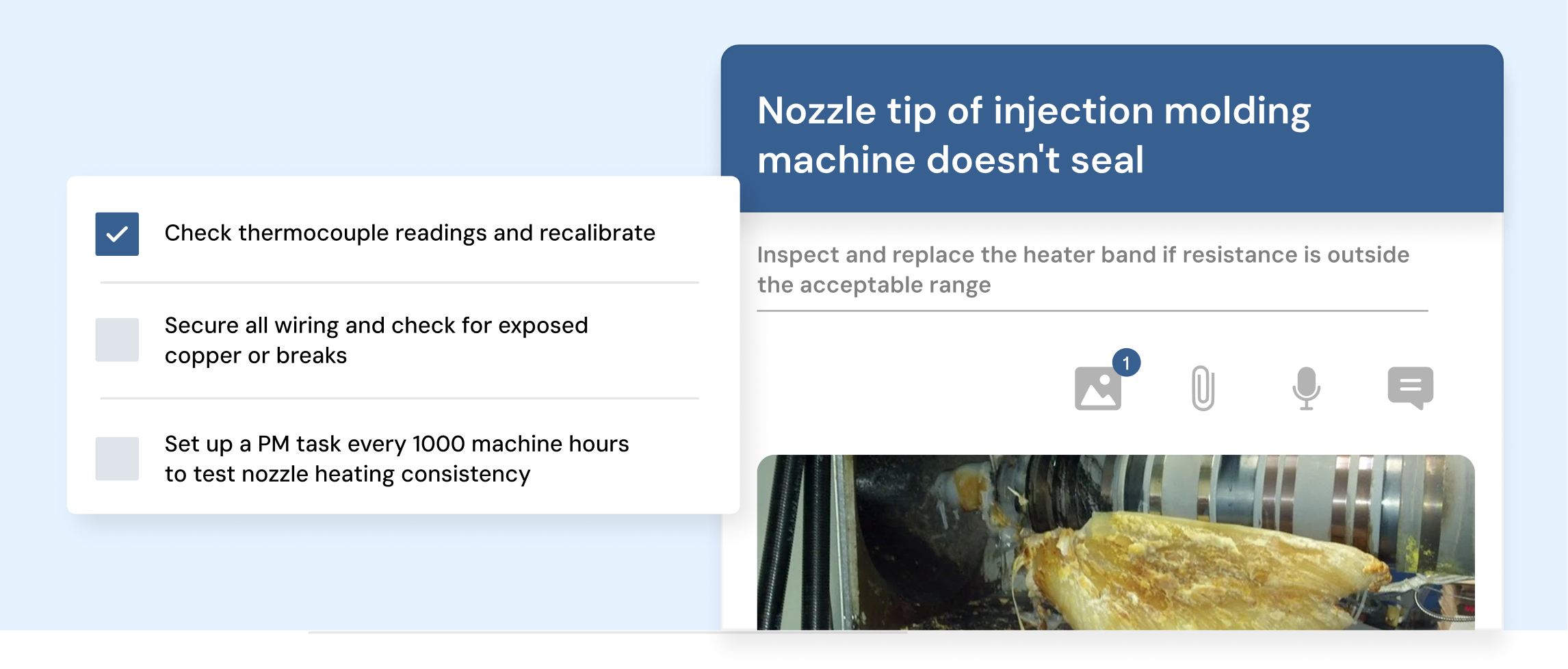 Check thermocouple readings and recalibrate

Secure all wiring and check for exposed copper or breaks

Set up a PM task every 1000 machine hours to test nozzle heating consistency

Nozzle tip of injection molding machine doesn't seal

Inspect and replace the heater band if resistance is outside the acceptable range

1